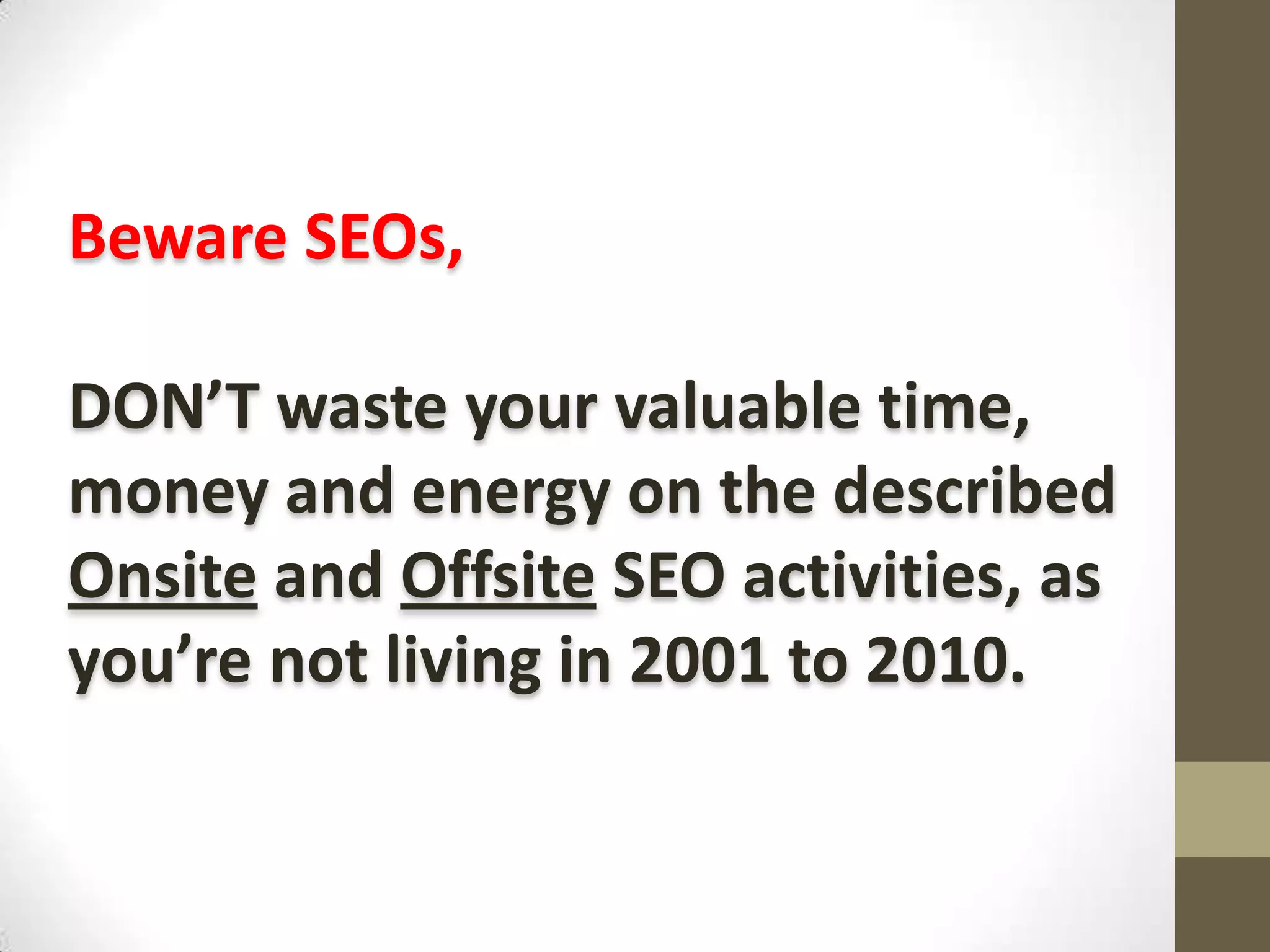 Beware SEOs,

DON’T waste your valuable time, money and energy on the described Onsite and Offsite SEO activities, as you’re not living in 2001 to 2010.